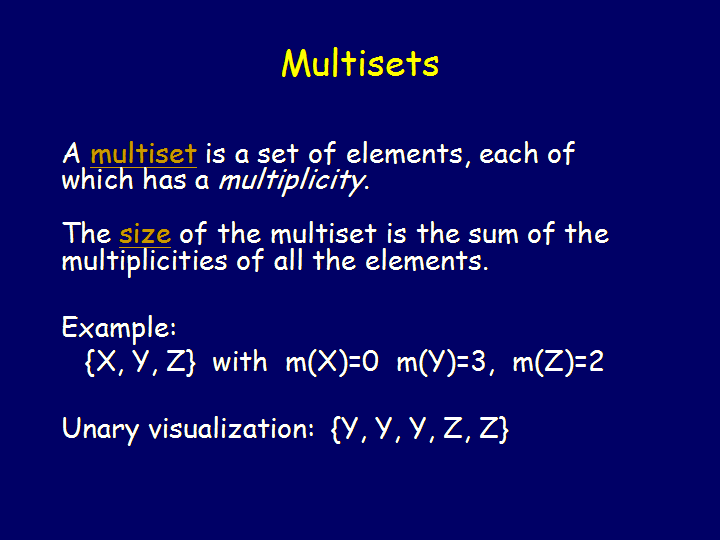 Multisets

A multiset is a set of elements, each of which has a multiplicity.

The size of the multiset is the sum of the multiplicities of all the elements.

Example:
{X, Y, Z} with m(X)=0 m(Y)=3, m(Z)=2

Unary visualization: {Y, Y, Y, Z, Z}